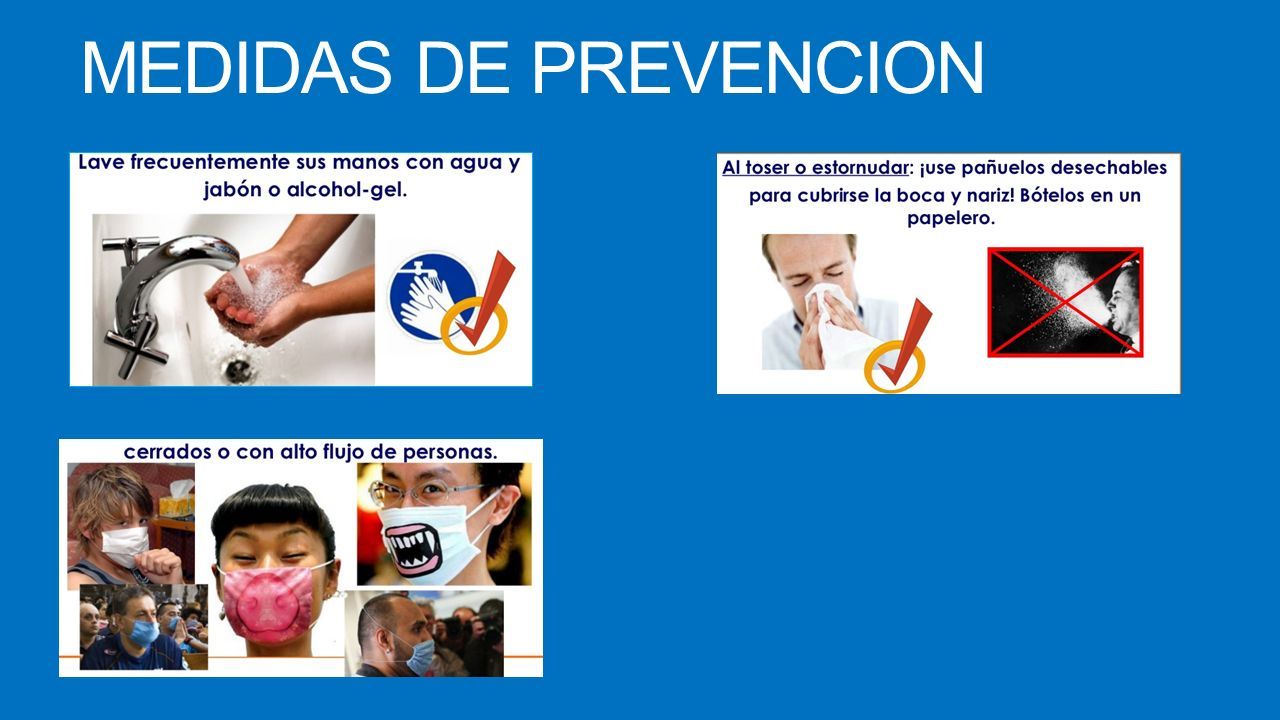 MEDIDAS DE PREVENCION

Lave frecuentemente sus manos con agua y jabón o alcohol-gel.

Al toser o estornudar: ¡use pañuelos desechables para cubrirse la boca y nariz! Bótelos en un papelero.

cerrados o con alto flujo de personas.